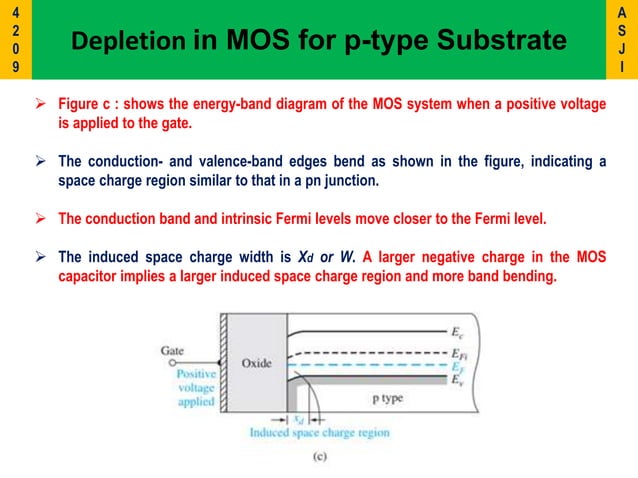 4
2
0
9

Depletion in MOS for p-type Substrate

A
S
J
I

➢ Figure c : shows the energy-band diagram of the MOS system when a positive voltage is applied to the gate.

➢ The conduction- and valence-band edges bend as shown in the figure, indicating a space charge region similar to that in a pn junction.

➢ The conduction band and intrinsic Fermi levels move closer to the Fermi level.

➢ The induced space charge width is $X_d$ or $W$. A larger negative charge in the MOS capacitor implies a larger induced space charge region and more band bending.

Gate
Positive voltage applied
Oxide
$E_c$
$E_{Fi}$
$E_F$
$E_v$
p type
$x_d$
Induced space charge region
(c)